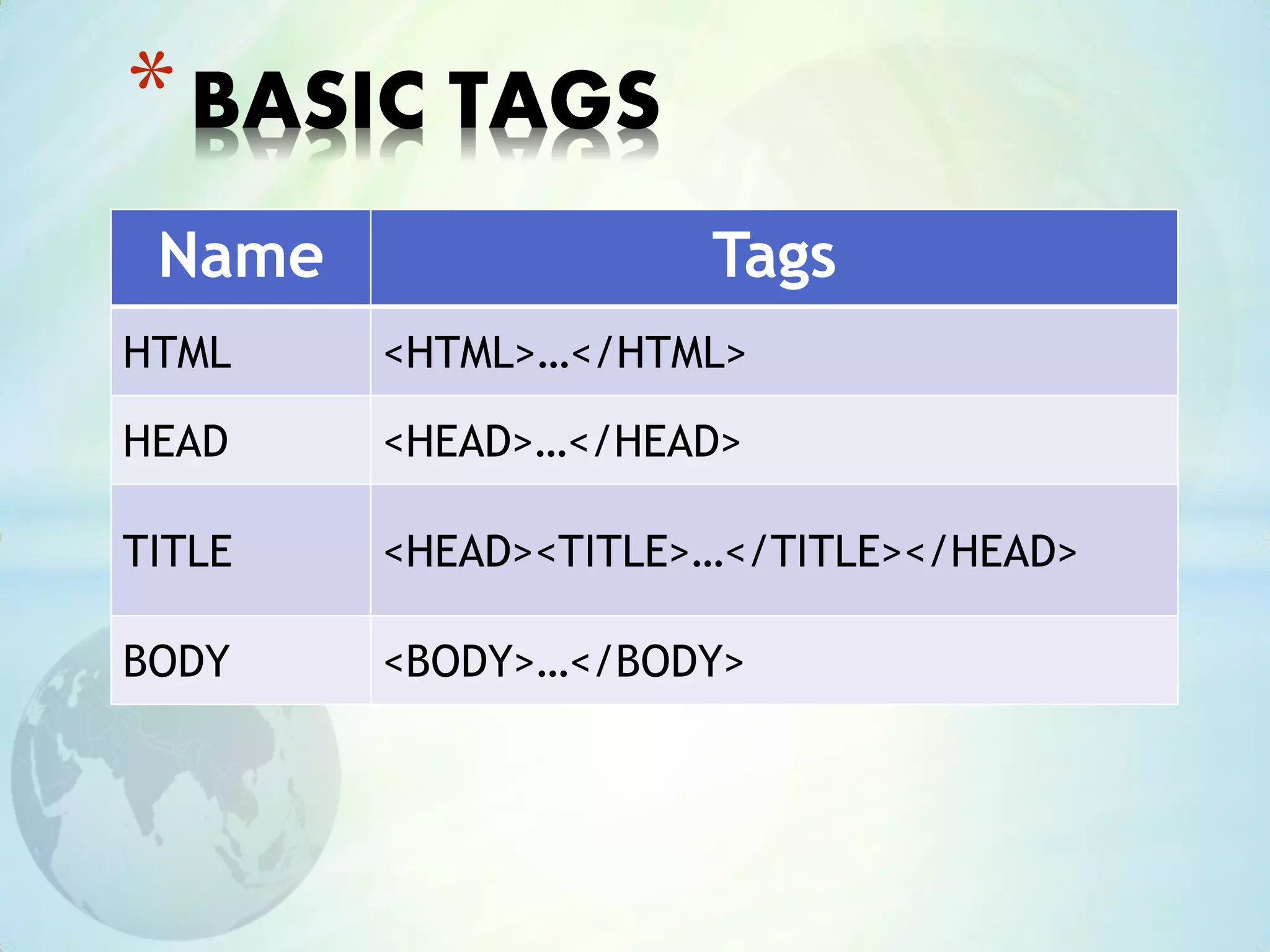 * BASIC TAGS

| Name | Tags |
|---|---|
| HTML | <HTML>…</HTML> |
| HEAD | <HEAD>…</HEAD> |
| TITLE | <HEAD><TITLE>…</TITLE></HEAD> |
| BODY | <BODY>…</BODY> |